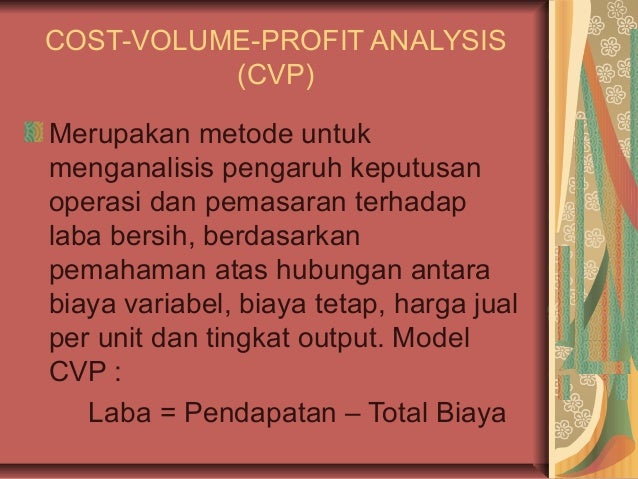 COST-VOLUME-PROFIT ANALYSIS (CVP)

Merupakan metode untuk menganalisis pengaruh keputusan operasi dan pemasaran terhadap laba bersih, berdasarkan pemahaman atas hubungan antara biaya variabel, biaya tetap, harga jual per unit dan tingkat output. Model CVP :

Laba = Pendapatan – Total Biaya